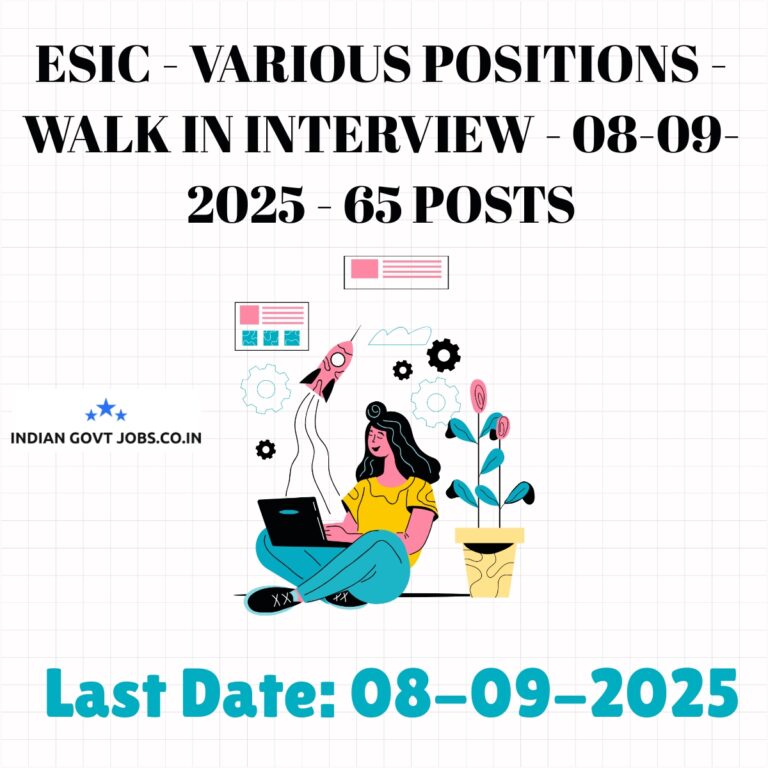 ESIC - VARIOUS POSITIONS - WALK IN INTERVIEW - 08-09-2025 - 65 POSTS

INDIAN GOVT JOBS.CO.IN

Last Date: 08-09-2025